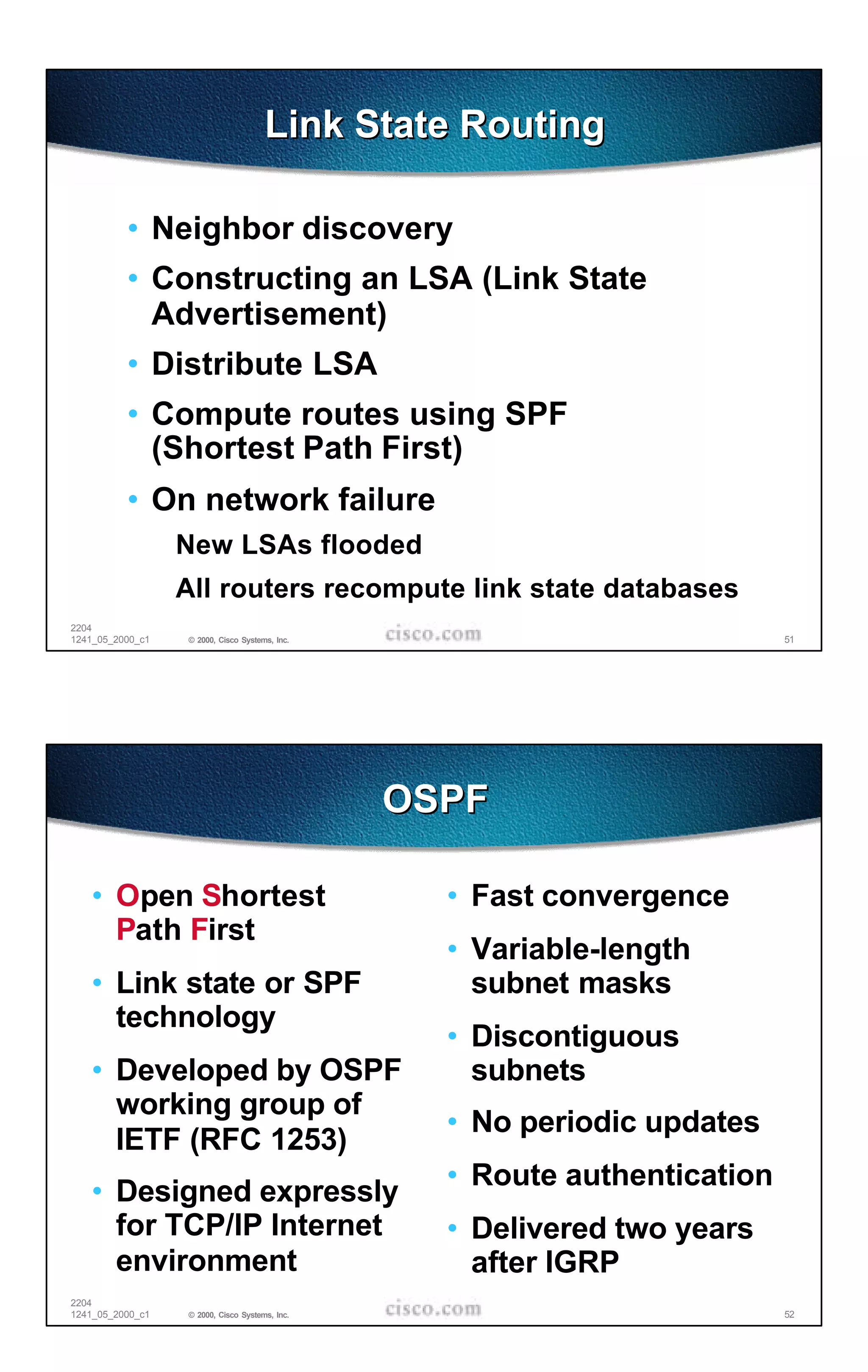 Link State Routing

• Neighbor discovery
• Constructing an LSA (Link State Advertisement)
• Distribute LSA
• Compute routes using SPF (Shortest Path First)
• On network failure

New LSAs flooded

All routers recompute link state databases

2204
1241_05_2000_c1 © 2000, Cisco Systems, Inc. cisco.com 51

OSPF

• Open Shortest Path First
• Link state or SPF technology
• Developed by OSPF working group of IETF (RFC 1253)
• Designed expressly for TCP/IP Internet environment

• Fast convergence
• Variable-length subnet masks
• Discontiguous subnets
• No periodic updates
• Route authentication
• Delivered two years after IGRP

2204
1241_05_2000_c1 © 2000, Cisco Systems, Inc. cisco.com 52